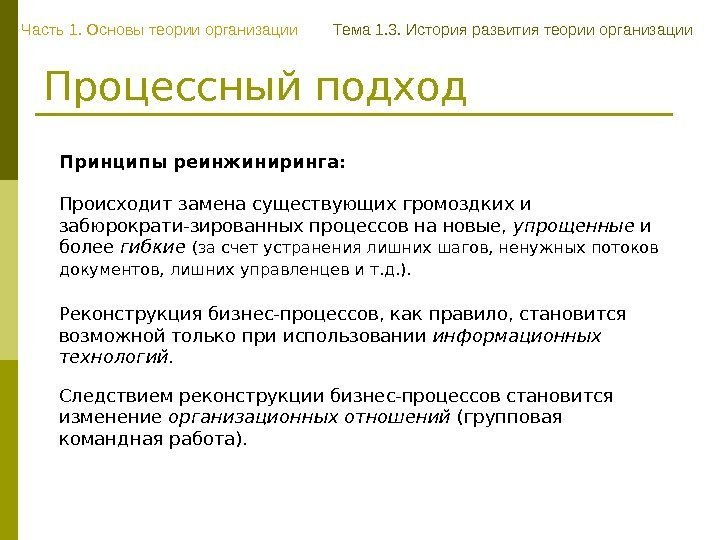 Часть 1. Основы теории организации

Тема 1.3. История развития теории организации

Процессный подход

Принципы реинжиниринга:

Происходит замена существующих громоздких и забюрократи-зированных процессов на новые, упрощенные и более гибкие (за счет устранения лишних шагов, ненужных потоков документов, лишних управленцев и т.д.).

Реконструкция бизнес-процессов, как правило, становится возможной только при использовании информационных технологий.

Следствием реконструкции бизнес-процессов становится изменение организационных отношений (групповая командная работа).